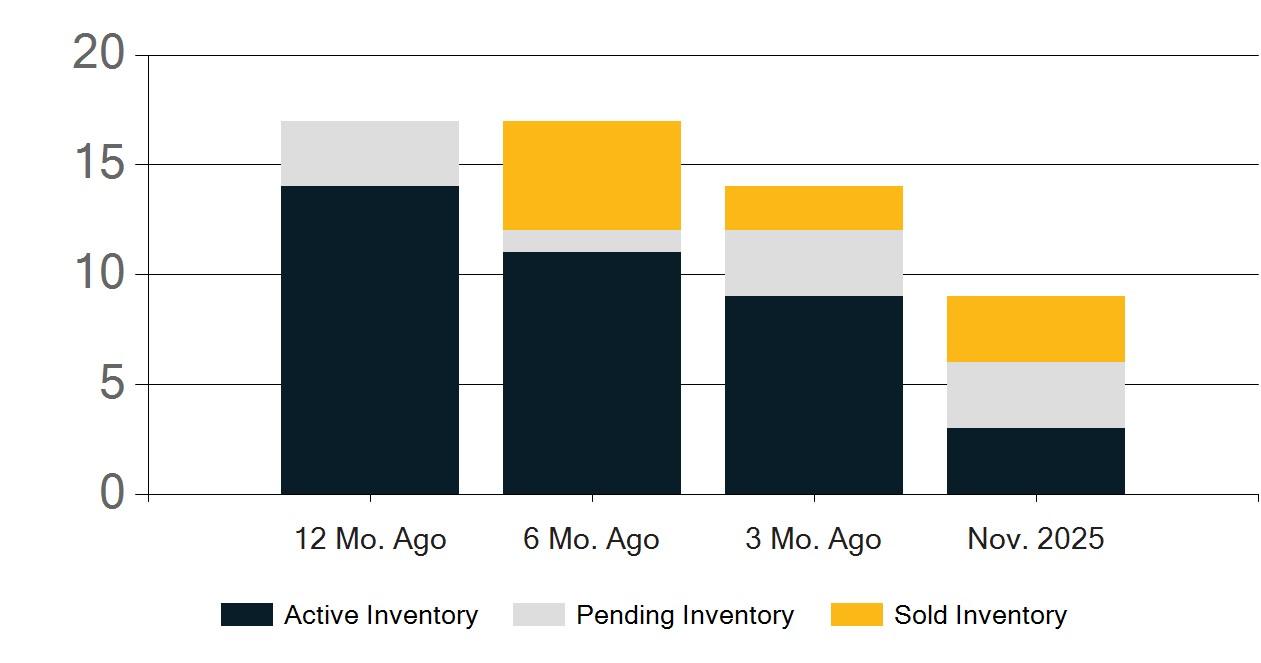 20
15
10
5
0
12 Mo. Ago
6 Mo. Ago
3 Mo. Ago
Nov. 2025
Active Inventory
Pending Inventory
Sold Inventory